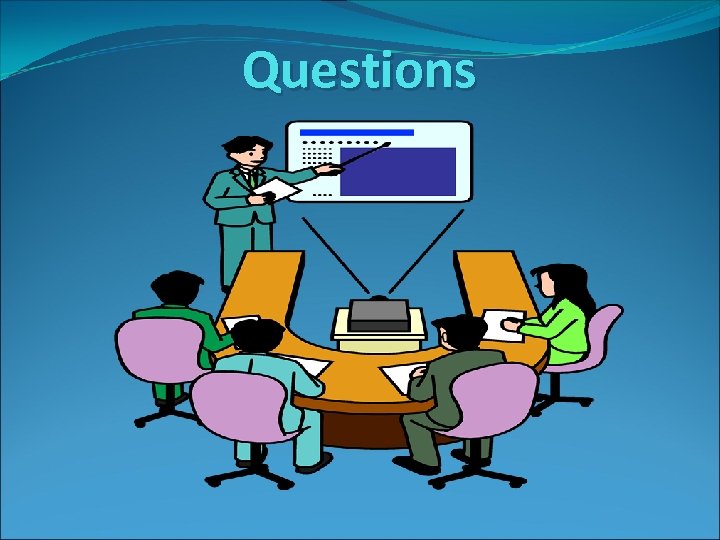 Questions